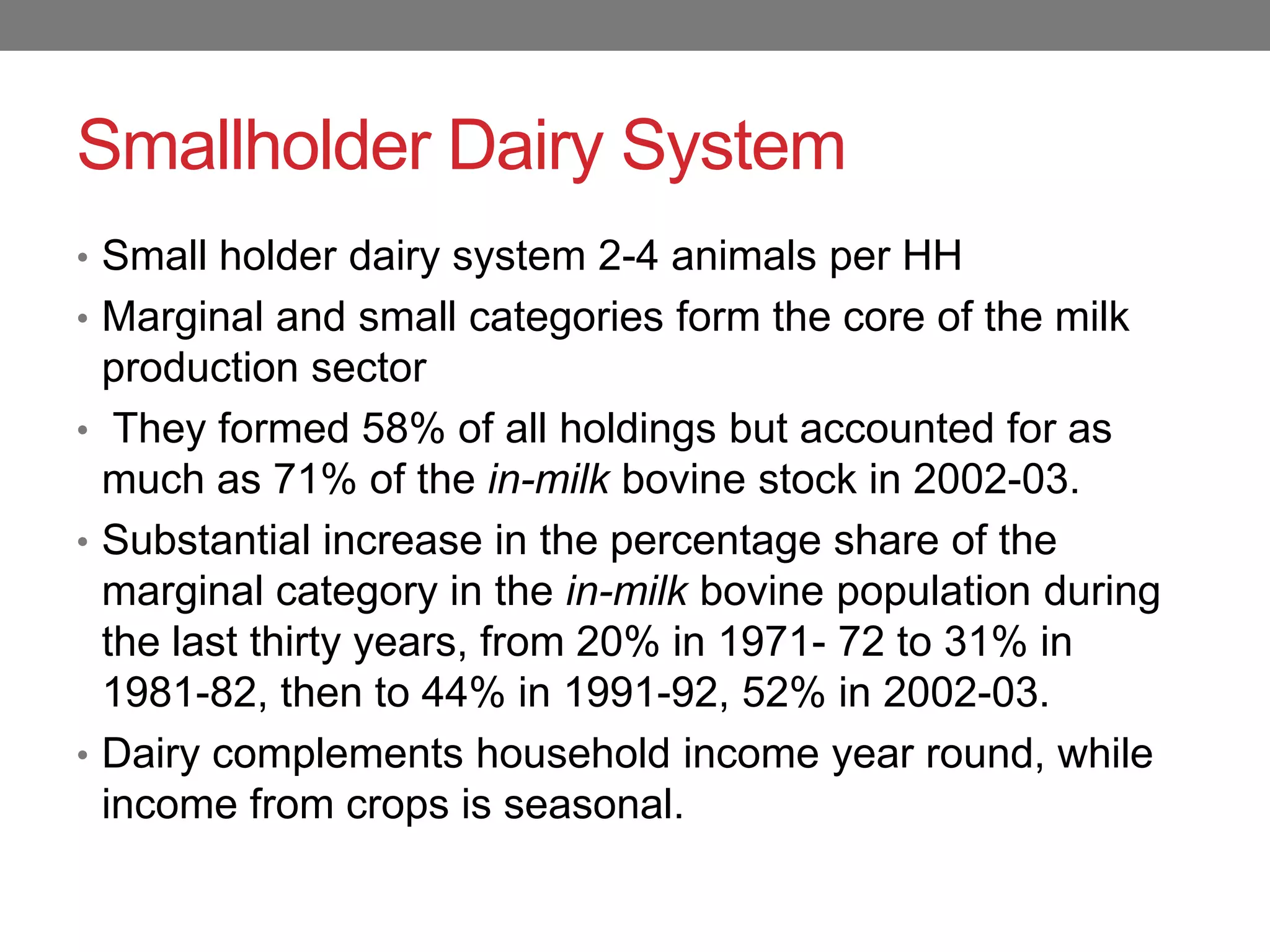 Smallholder Dairy System

• Small holder dairy system 2-4 animals per HH
• Marginal and small categories form the core of the milk production sector
• They formed 58% of all holdings but accounted for as much as 71% of the in-milk bovine stock in 2002-03.
• Substantial increase in the percentage share of the marginal category in the in-milk bovine population during the last thirty years, from 20% in 1971- 72 to 31% in 1981-82, then to 44% in 1991-92, 52% in 2002-03.
• Dairy complements household income year round, while income from crops is seasonal.